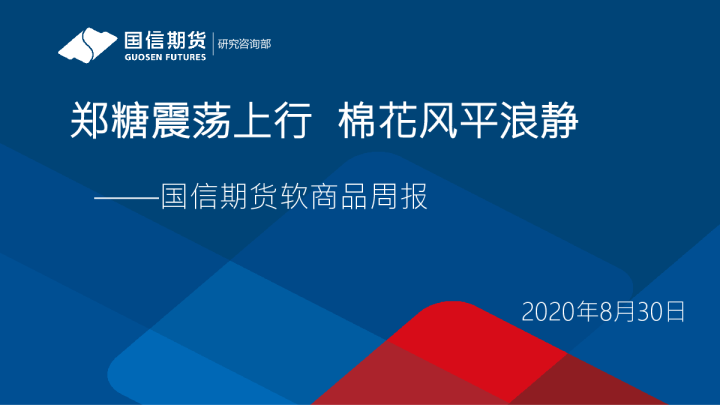 国信期货
GUOSEN FUTURES
研究咨询部

郑糖震荡上行 棉花风平浪静

——国信期货软商品周报

2020年8月30日